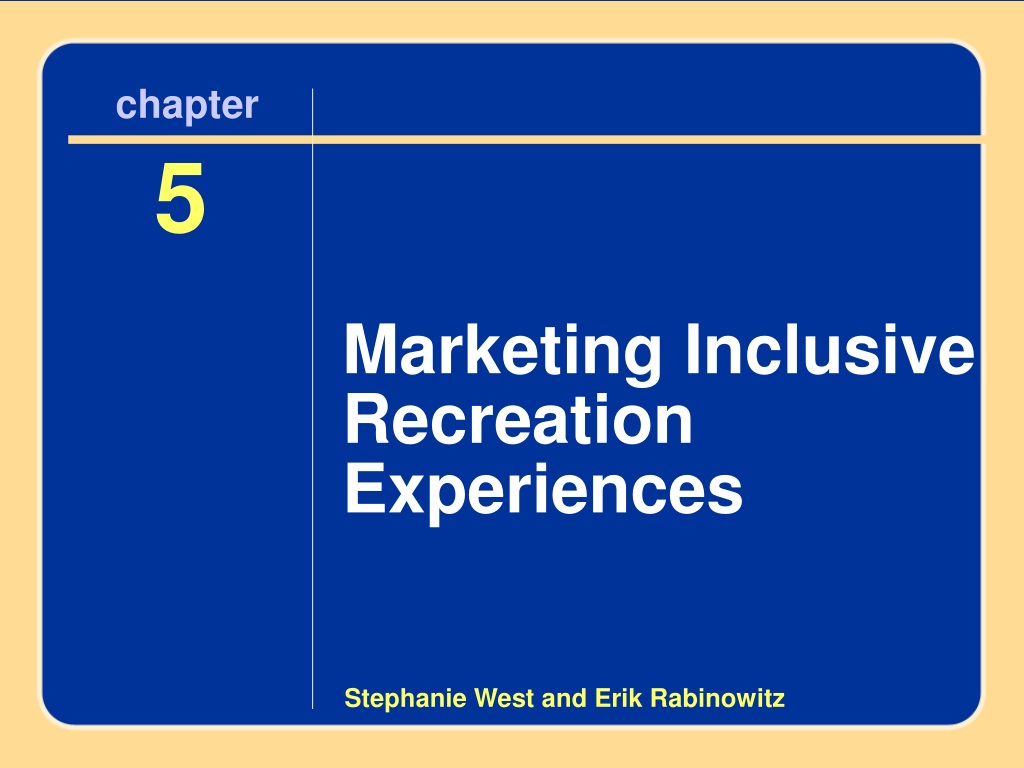 chapter

5

Marketing Inclusive Recreation Experiences

Stephanie West and Erik Rabinowitz